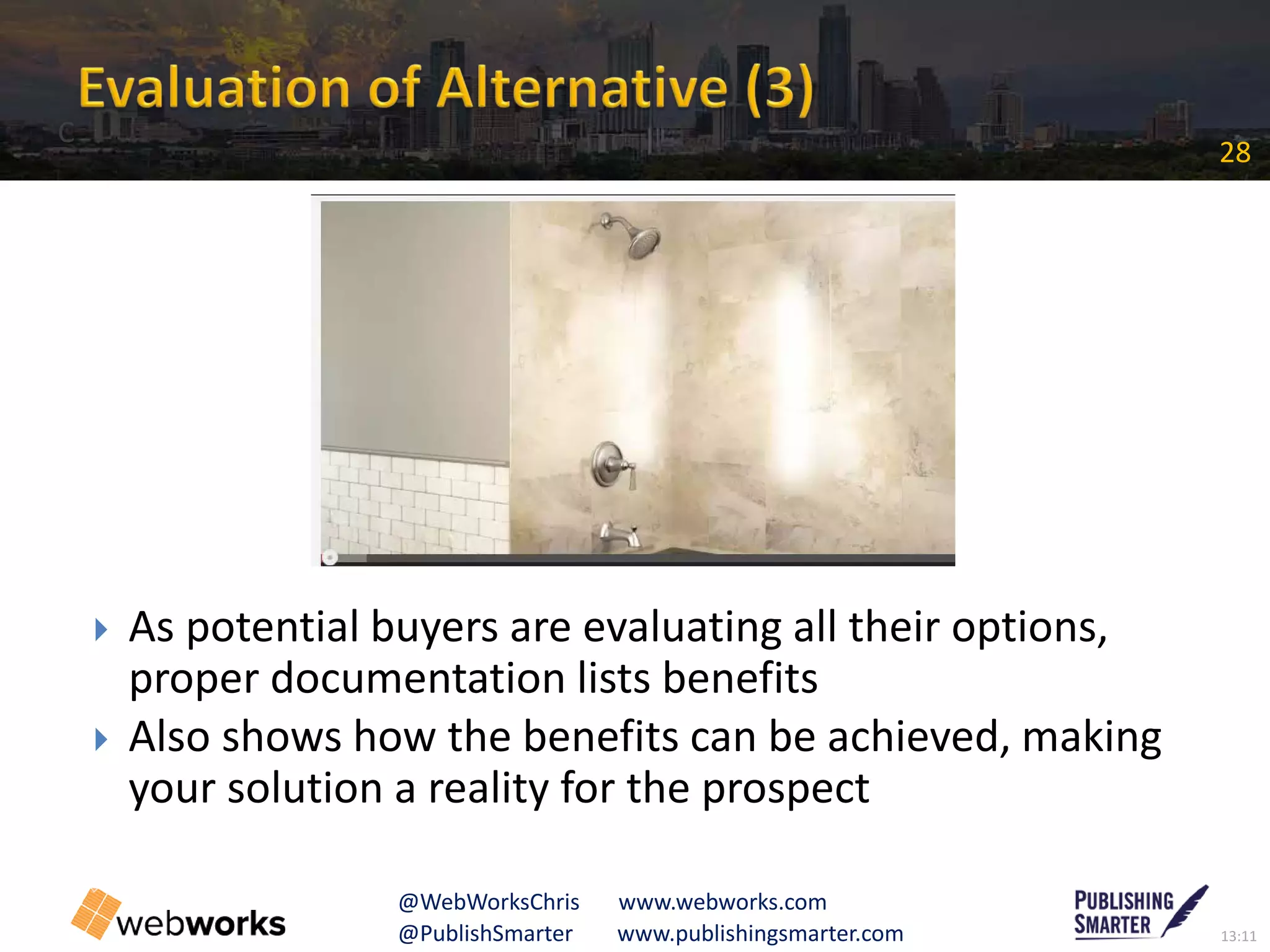 Evaluation of Alternative (3)

28

As potential buyers are evaluating all their options, proper documentation lists benefits

Also shows how the benefits can be achieved, making your solution a reality for the prospect

webworks

@WebWorksChris
@PublishSmarter

www.webworks.com
www.publishingsmarter.com

PUBLISHING SMARTER

13:11